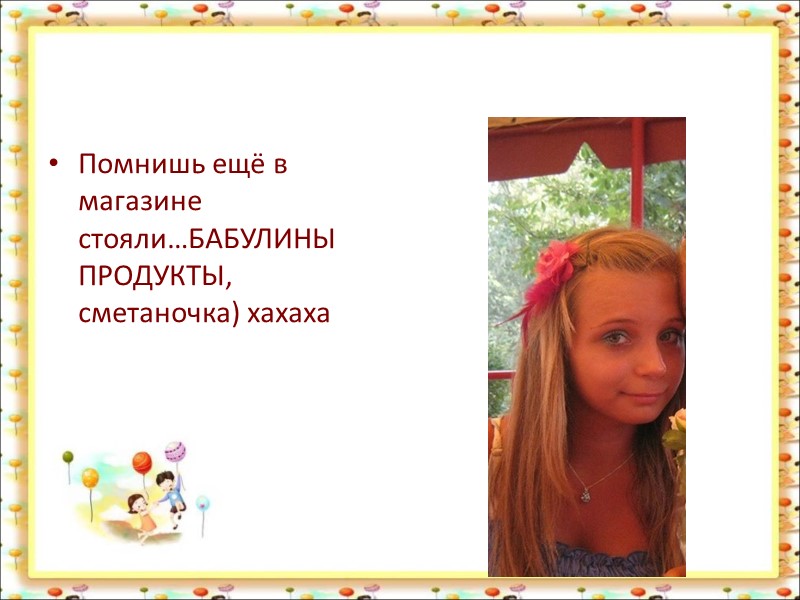 • Помнишь ещё в магазине стояли…БАБУЛИНЫ ПРОДУКТЫ, сметаночка) хахаха